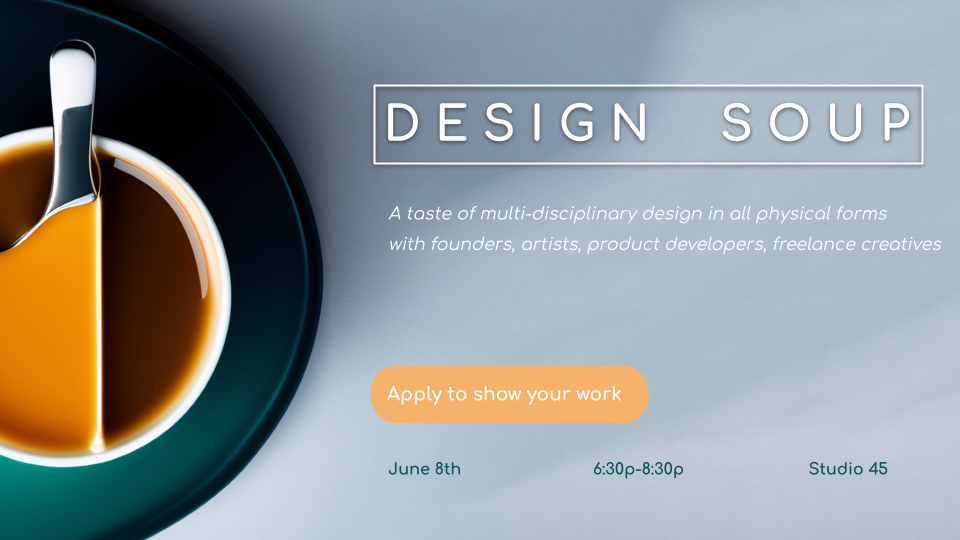 DESIGN SOUP

A taste of multi-disciplinary design in all physical forms with founders, artists, product developers, freelance creatives

Apply to show your work

June 8th

6:30p-8:30p

Studio 45